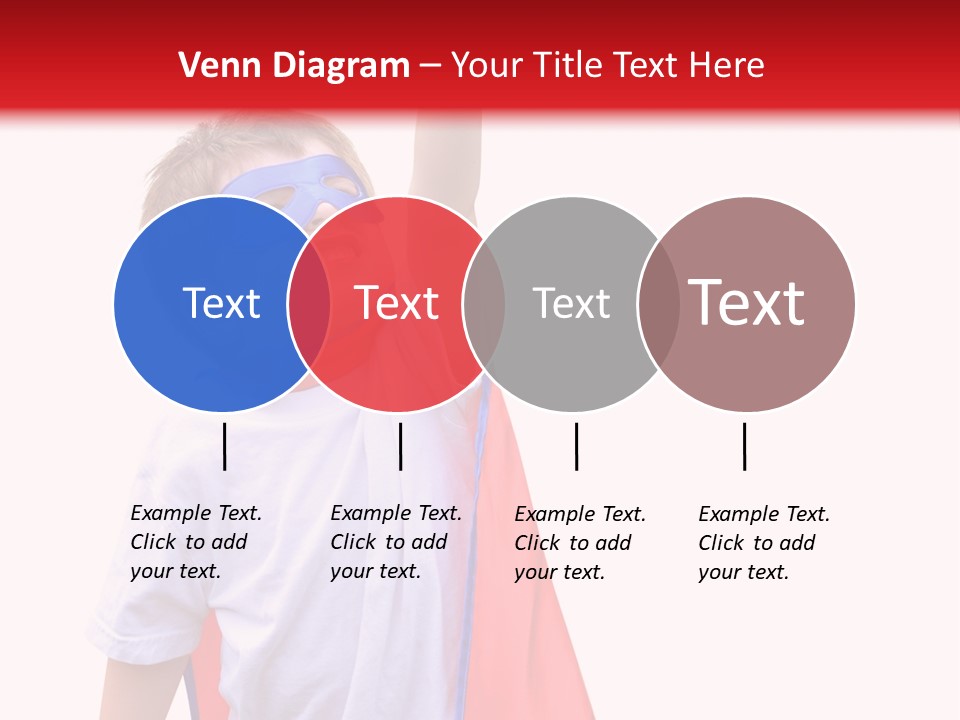 Venn Diagram – Your Title Text Here

Text

Text

Text

Text

Example Text. Click to add your text.

Example Text. Click to add your text.

Example Text. Click to add your text.

Example Text. Click to add your text.